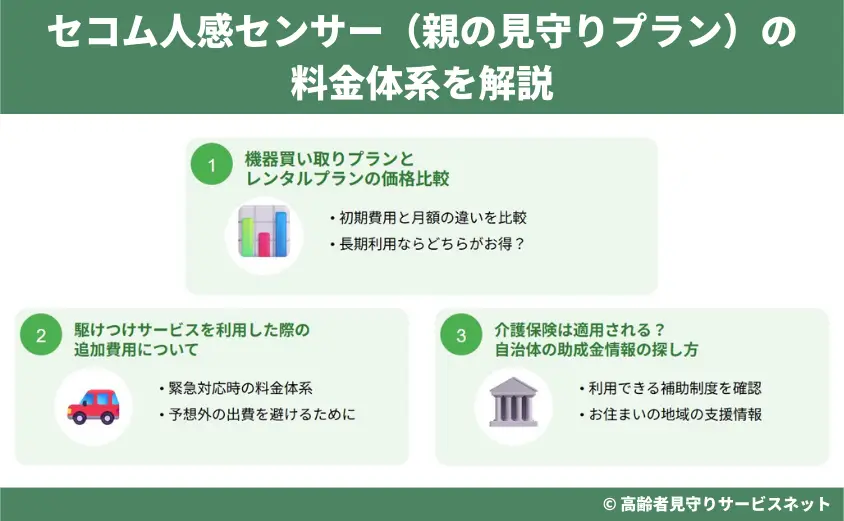 セコム人感センサー（親の見守りプラン）の料金体系を解説

1
機器買い取りプランとレンタルプランの価格比較

・初期費用と月額の違いを比較
・長期利用ならどちらがお得？

2
駆けつけサービスを利用した際の追加費用について

・緊急対応時の料金体系
・予想外の出費を避けるために

3
介護保険は適用される？
自治体の助成金情報の探し方

・利用できる補助制度を確認
・お住まいの地域の支援情報

© 高齢者見守りサービスネット